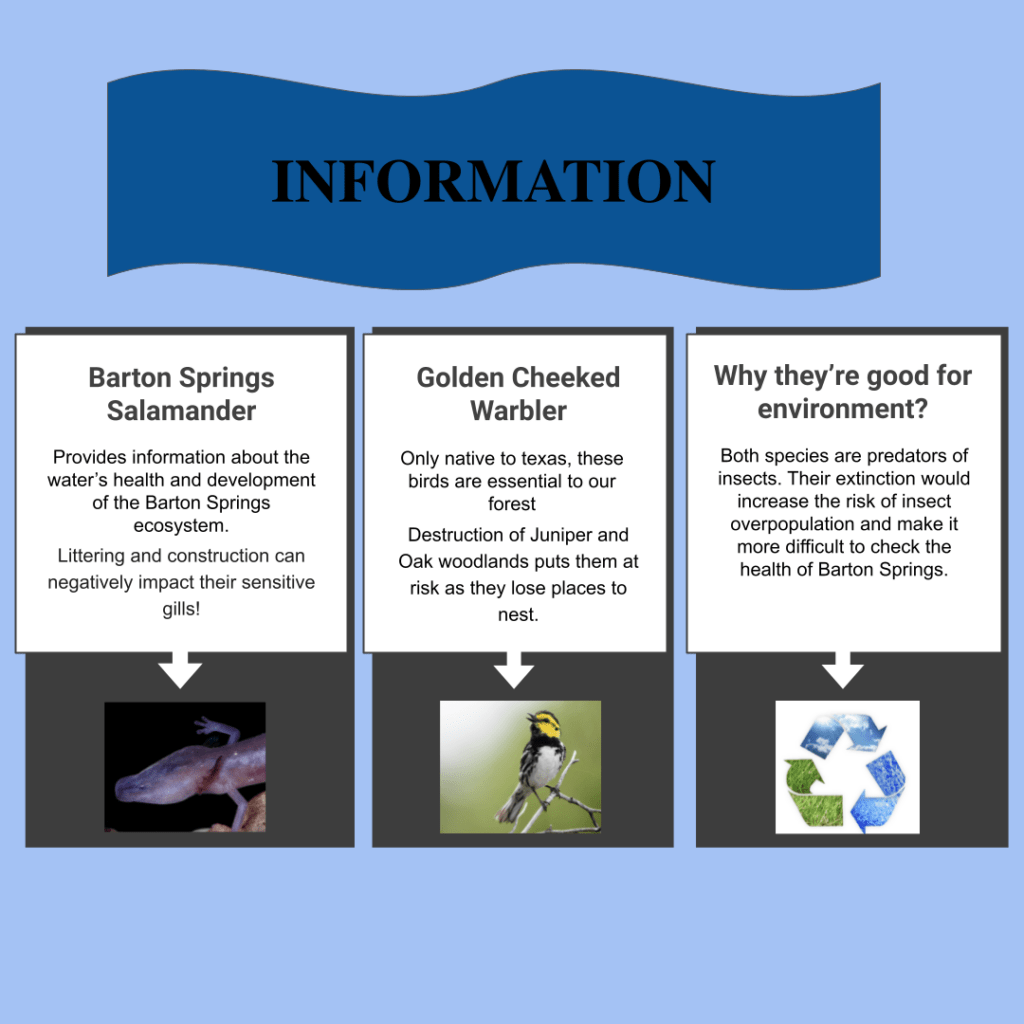 INFORMATION

Barton Springs Salamander

Provides information about the water's health and development of the Barton Springs ecosystem.

Littering and construction can negatively impact their sensitive gills!

Golden Cheeked Warbler

Only native to texas, these birds are essential to our forest

Destruction of Juniper and Oak woodlands puts them at risk as they lose places to nest.

Why they're good for environment?

Both species are predators of insects. Their extinction would increase the risk of insect overpopulation and make it more difficult to check the health of Barton Springs.